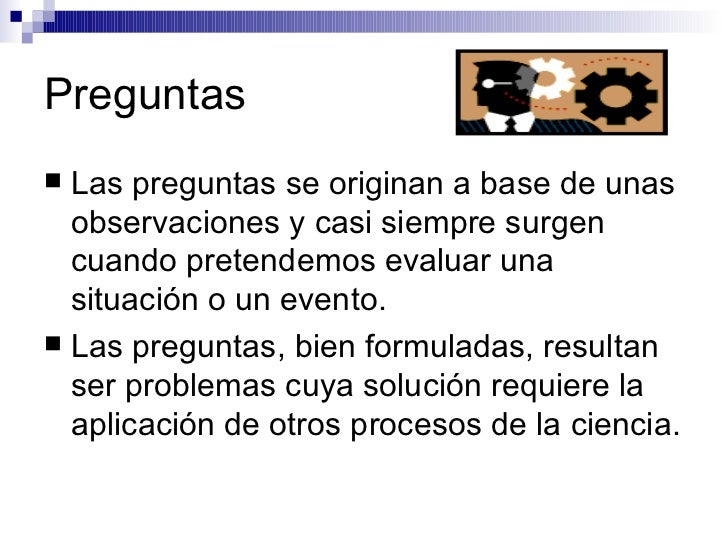 Preguntas

■ Las preguntas se originan a base de unas observaciones y casi siempre surgen cuando pretendemos evaluar una situación o un evento.

■ Las preguntas, bien formuladas, resultan ser problemas cuya solución requiere la aplicación de otros procesos de la ciencia.